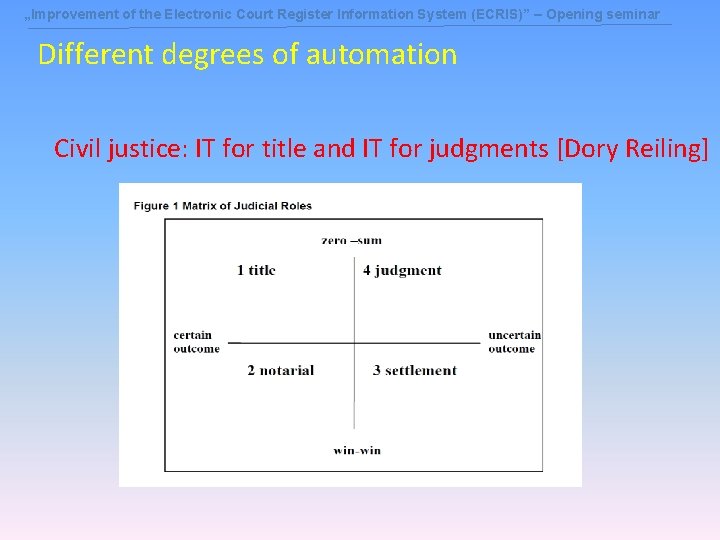 „Improvement of the Electronic Court Register Information System (ECRIS)" – Opening seminar

Different degrees of automation

Civil justice: IT for title and IT for judgments [Dory Reiling]

Figure 1 Matrix of Judicial Roles

zero –sum

1 title

4 judgment

certain outcome

uncertain outcome

2 notarial

3 settlement

win-win